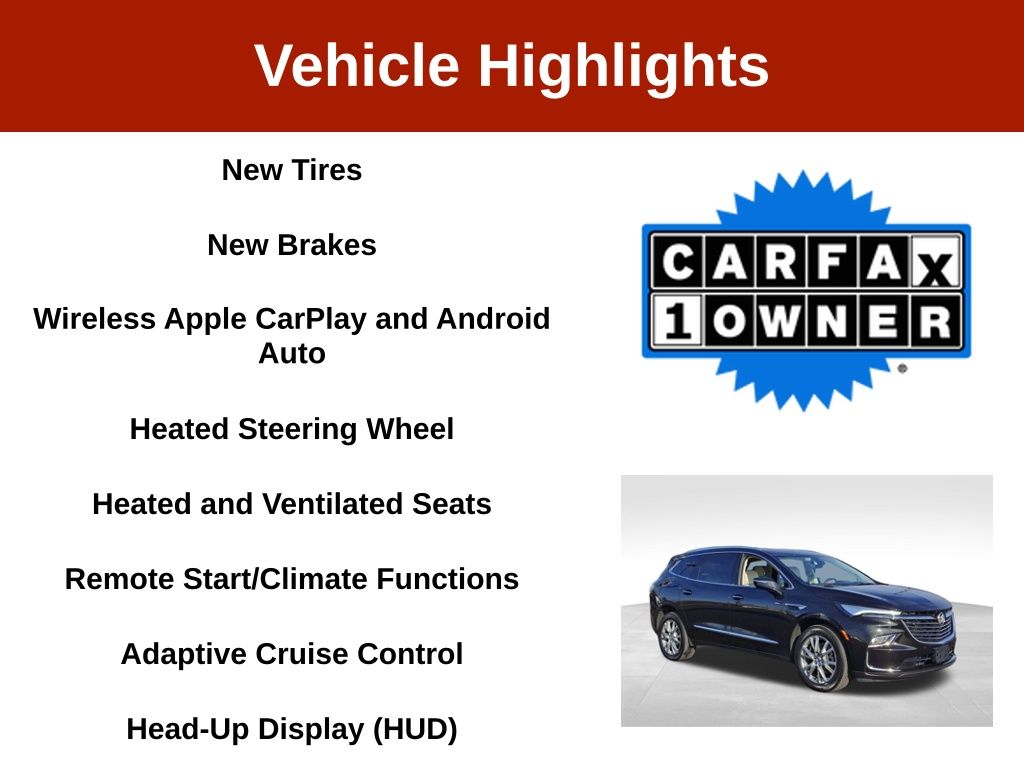 Vehicle Highlights

New Tires

New Brakes

Wireless Apple CarPlay and Android Auto

Heated Steering Wheel

Heated and Ventilated Seats

Remote Start/Climate Functions

Adaptive Cruise Control

Head-Up Display (HUD)

CARFAX
1 OWNER